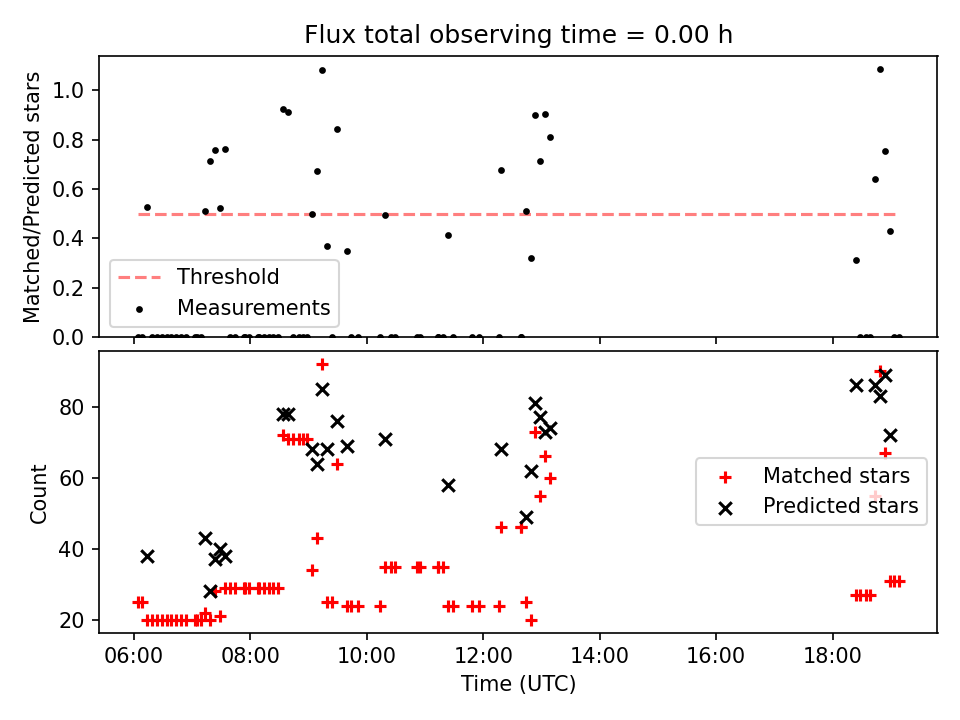 Flux total observing time = 0.00 h

Matched/Predicted stars

1.0
0.8
0.6
0.4
0.2
0.0

Threshold
Measurements

Count

80
60
40
20

Matched stars
Predicted stars

06:00
08:00
10:00
12:00
14:00
16:00
18:00

Time (UTC)